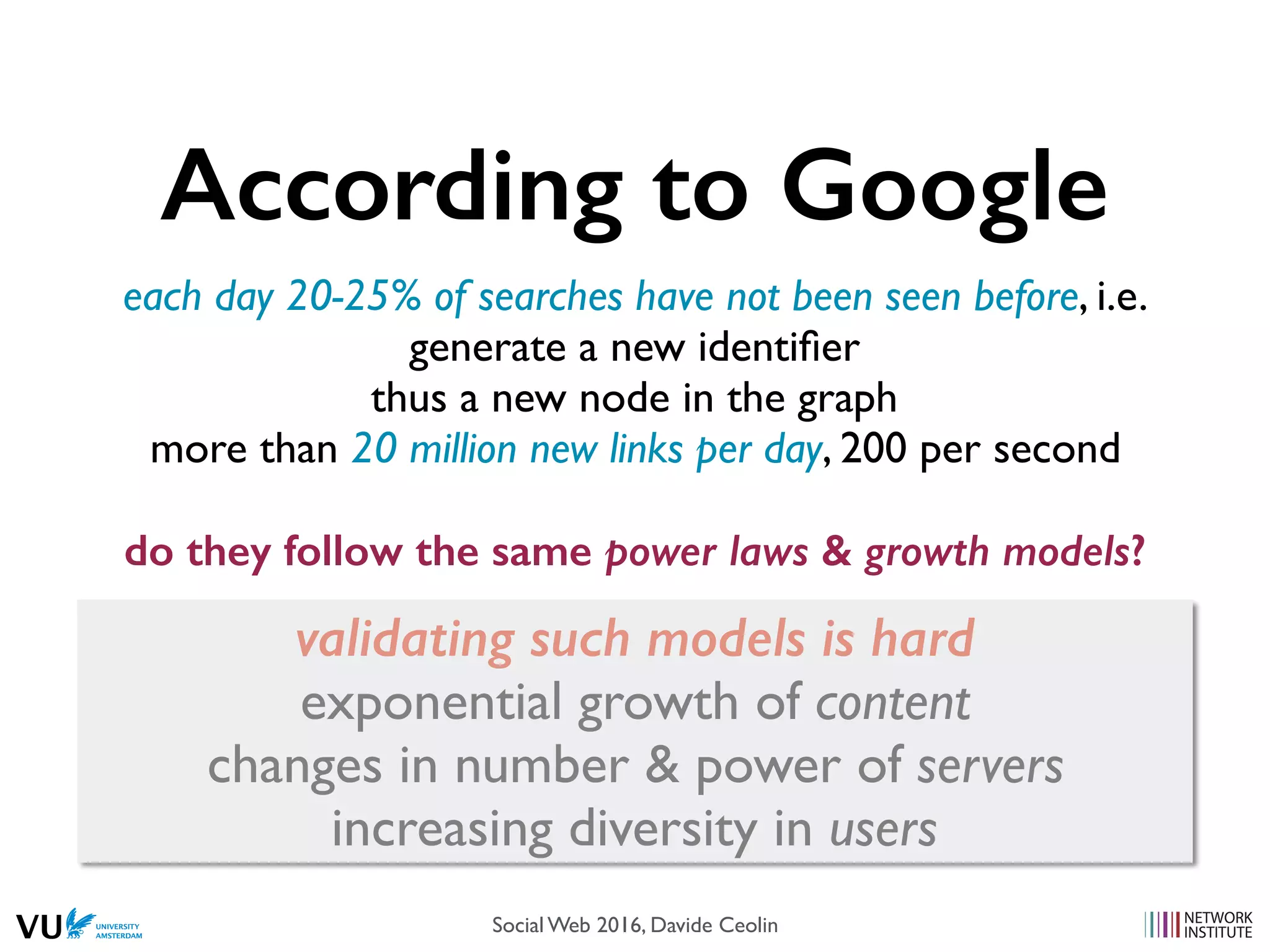 According to Google

each day 20-25% of searches have not been seen before, i.e.
generate a new identifier
thus a new node in the graph
more than 20 million new links per day, 200 per second

do they follow the same power laws & growth models?

validating such models is hard
exponential growth of content
changes in number & power of servers
increasing diversity in users

VU UNIVERSITY AMSTERDAM

Social Web 2016, Davide Ceolin

NETWORK INSTITUTE